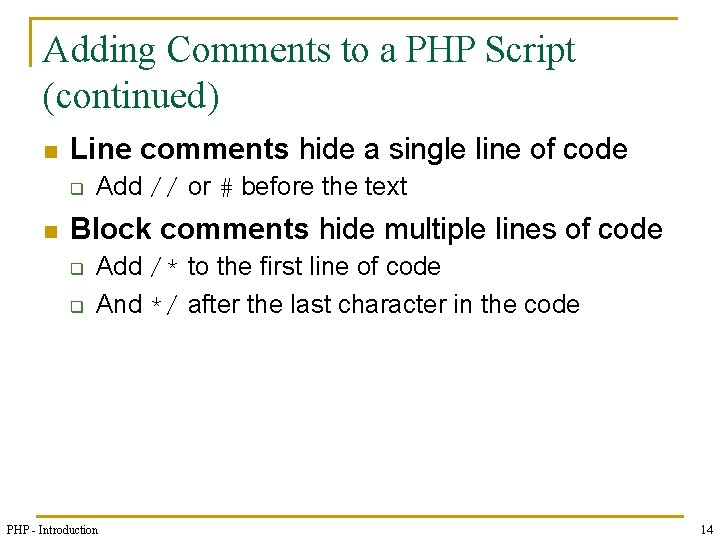 Adding Comments to a PHP Script (continued)

Line comments hide a single line of code
Add // or # before the text

Block comments hide multiple lines of code
Add /* to the first line of code
And */ after the last character in the code

PHP - Introduction

14